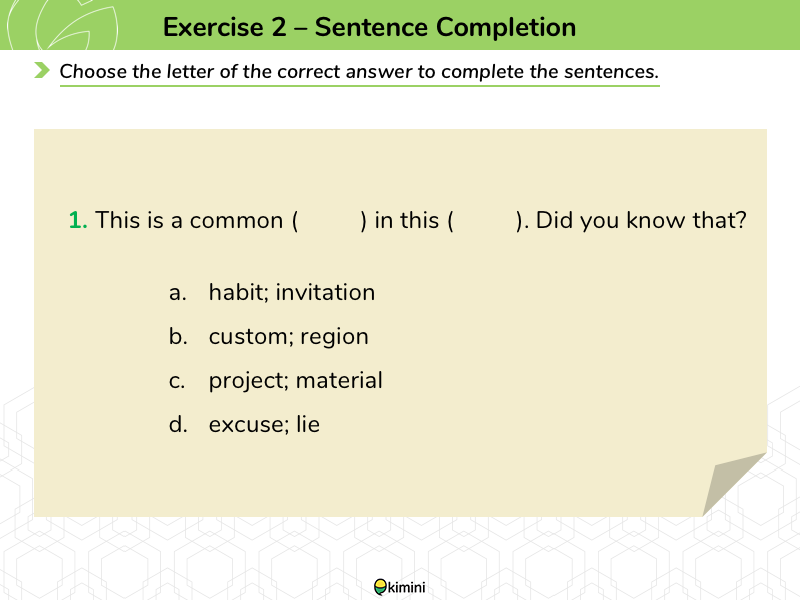 Exercise 2 – Sentence Completion

Choose the letter of the correct answer to complete the sentences.

1. This is a common (        ) in this (        ). Did you know that?

a. habit; invitation
b. custom; region
c. project; material
d. excuse; lie

kimini